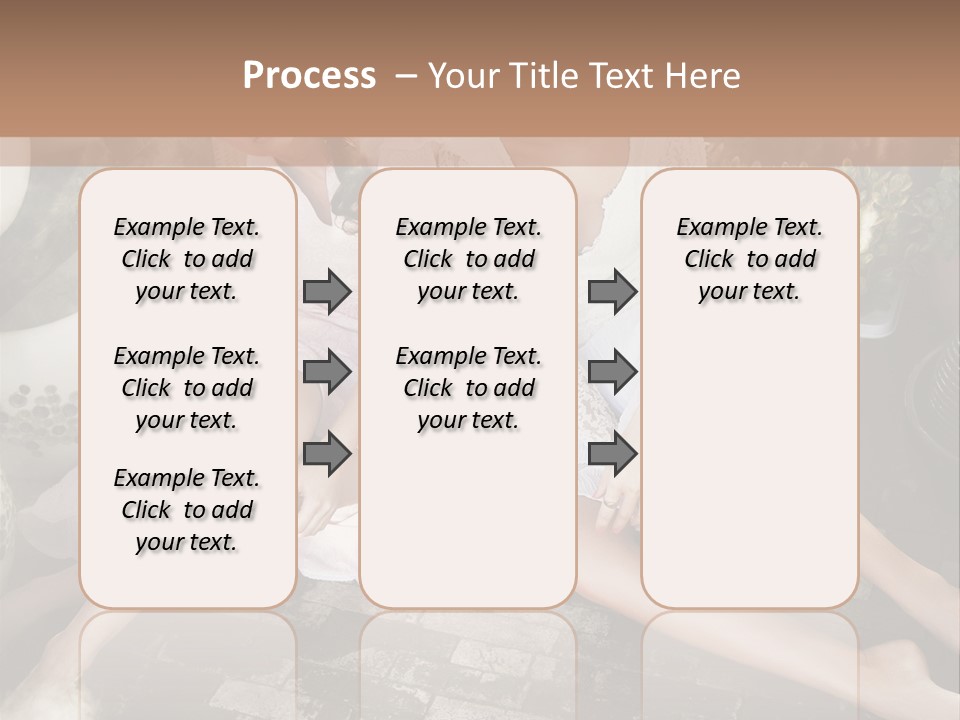 Process – Your Title Text Here

Example Text. Click to add your text.

Example Text. Click to add your text.

Example Text. Click to add your text.

Example Text. Click to add your text.

Example Text. Click to add your text.

Example Text. Click to add your text.